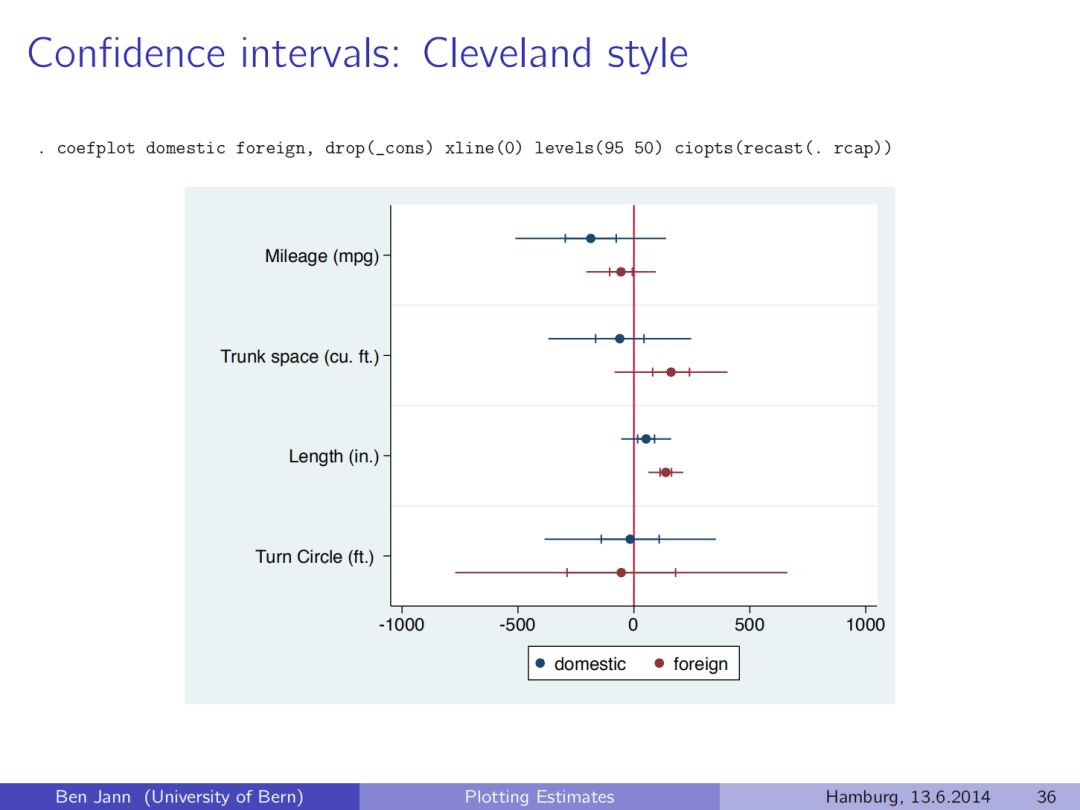 Confidence intervals: Cleveland style

. coefplot domestic foreign, drop(_cons) xline(0) levels(95 50) ciopts(recast(. rcap))

Mileage (mpg)

Trunk space (cu. ft.)

Length (in.)

Turn Circle (ft.)

-1000 -500 0 500 1000

domestic foreign

Ben Jann (University of Bern) Plotting Estimates Hamburg, 13.6.2014 36